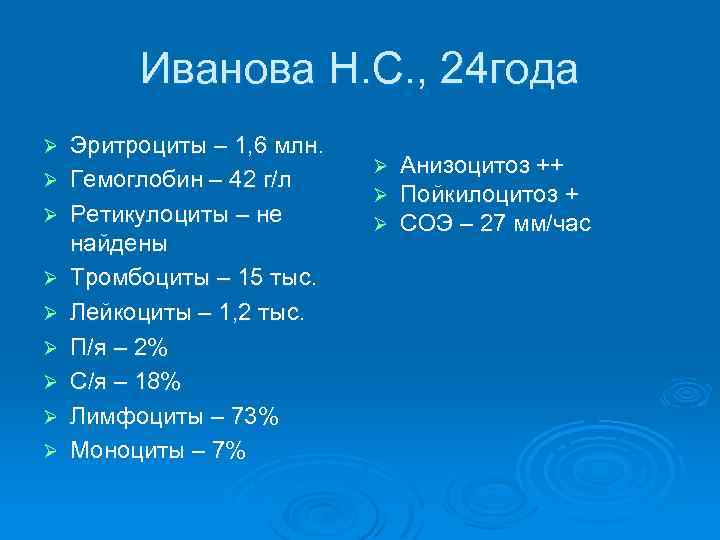 Иванова Н.С., 24года

➢ Эритроциты – 1,6 млн.
➢ Гемоглобин – 42 г/л
➢ Ретикулоциты – не найдены
➢ Тромбоциты – 15 тыс.
➢ Лейкоциты – 1,2 тыс.
➢ П/я – 2%
➢ С/я – 18%
➢ Лимфоциты – 73%
➢ Моноциты – 7%

➢ Анизоцитоз ++
➢ Пойкилоцитоз +
➢ СОЭ – 27 мм/час